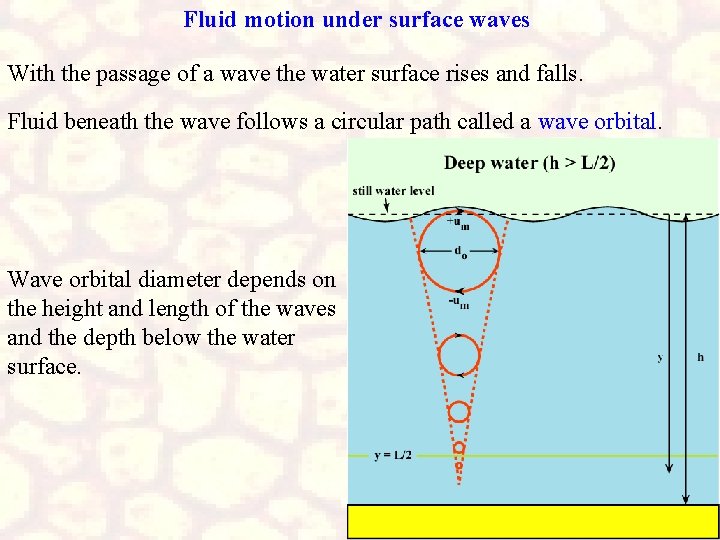 Fluid motion under surface waves

With the passage of a wave the water surface rises and falls.

Fluid beneath the wave follows a circular path called a wave orbital.

Wave orbital diameter depends on the height and length of the waves and the depth below the water surface.

Deep water (h > L/2)

still water level

$+u_m$

$d_o$

$-u_m$

y

h

y = L/2